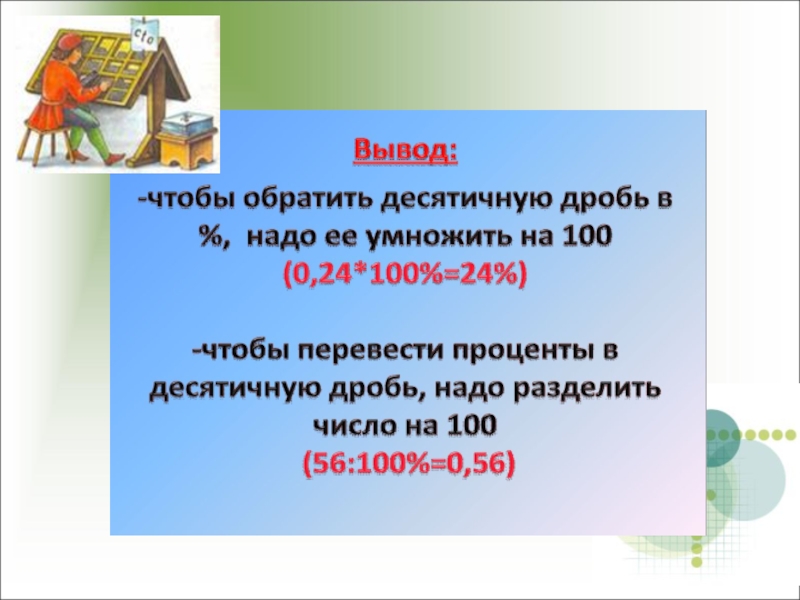 c/o

Вывод:

-чтобы обратить десятичную дробь в %, надо ее умножить на 100
(0,24*100%=24%)

-чтобы перевести проценты в десятичную дробь, надо разделить число на 100
(56:100%=0,56)